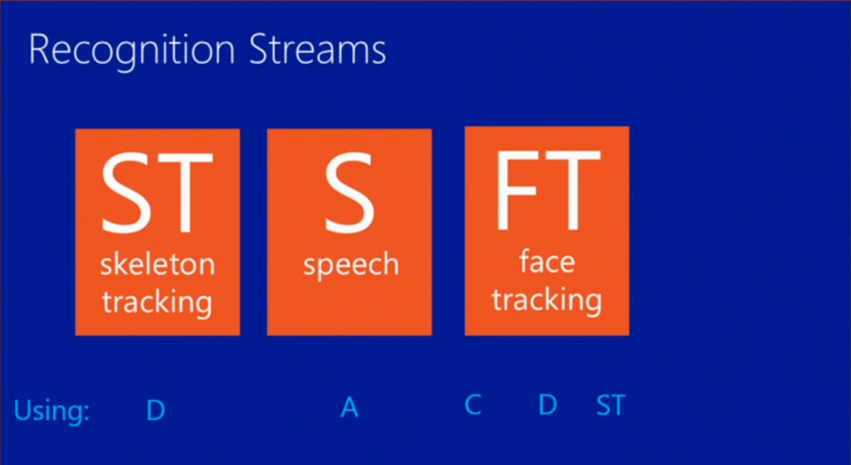 Recognition Streams

ST
skeleton tracking

S
speech

FT
face tracking

Using: D A C D ST